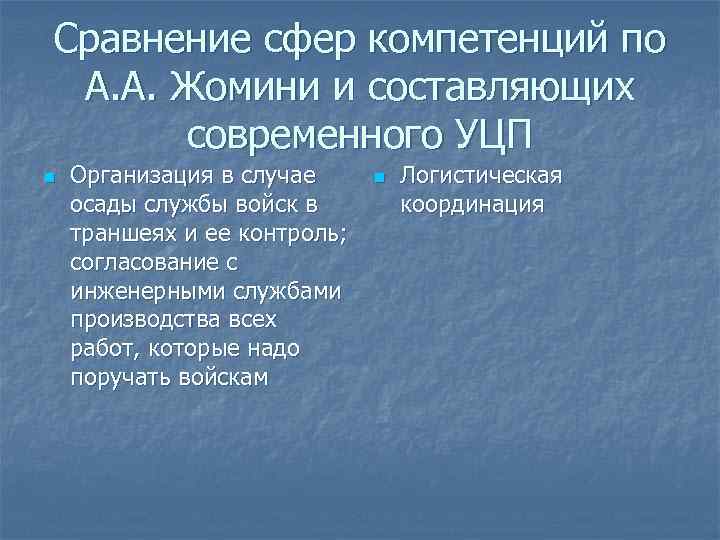 Сравнение сфер компетенций по А.А. Жомини и составляющих современного УЦП

Организация в случае осады службы войск в траншеях и ее контроль; согласование с инженерными службами производства всех работ, которые надо поручать войскам

Логистическая координация